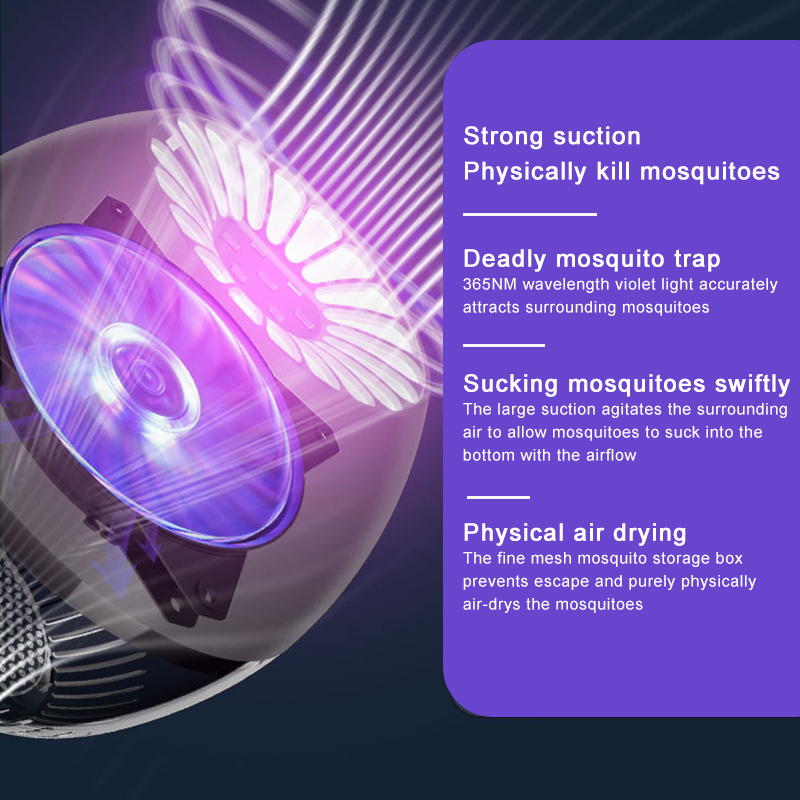 Strong suction
Physically kill mosquitoes

Deadly mosquito trap
365NM wavelength violet light accurately attracts surrounding mosquitoes

Sucking mosquitoes swiftly
The large suction agitates the surrounding air to allow mosquitoes to suck into the bottom with the airflow

Physical air drying
The fine mesh mosquito storage box prevents escape and purely physically air-drys the mosquitoes